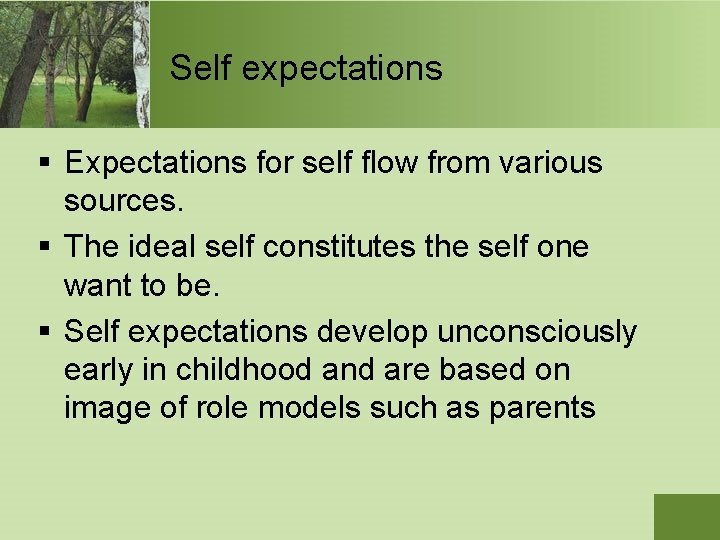 Self expectations

▪ Expectations for self flow from various sources.

▪ The ideal self constitutes the self one want to be.

▪ Self expectations develop unconsciously early in childhood and are based on image of role models such as parents